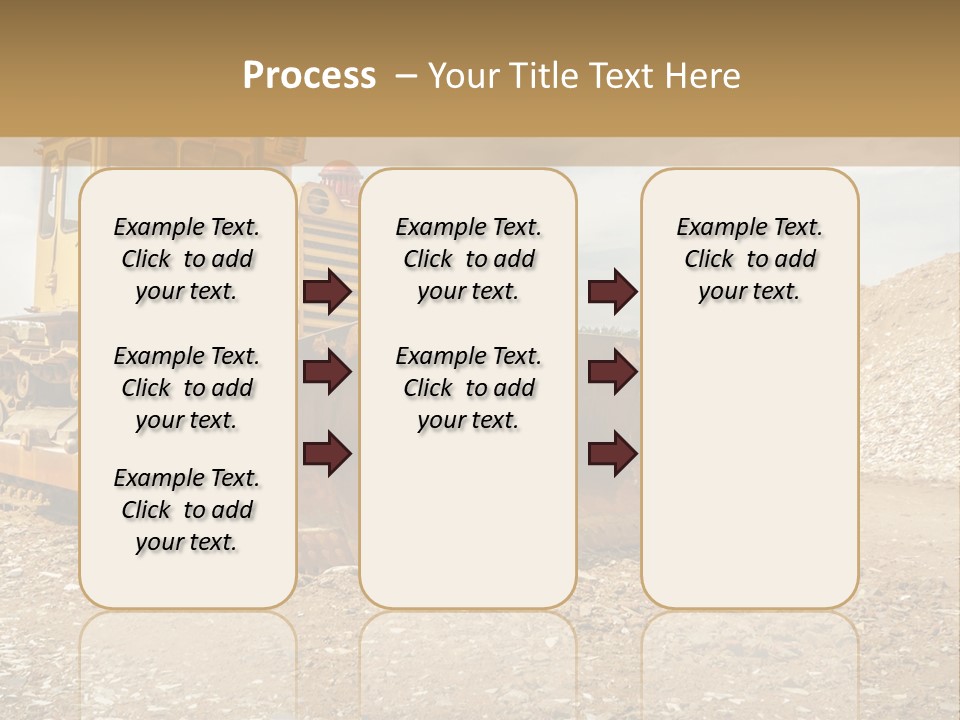 Process – Your Title Text Here

Example Text. Click to add your text.

Example Text. Click to add your text.

Example Text. Click to add your text.

Example Text. Click to add your text.

Example Text. Click to add your text.

Example Text. Click to add your text.